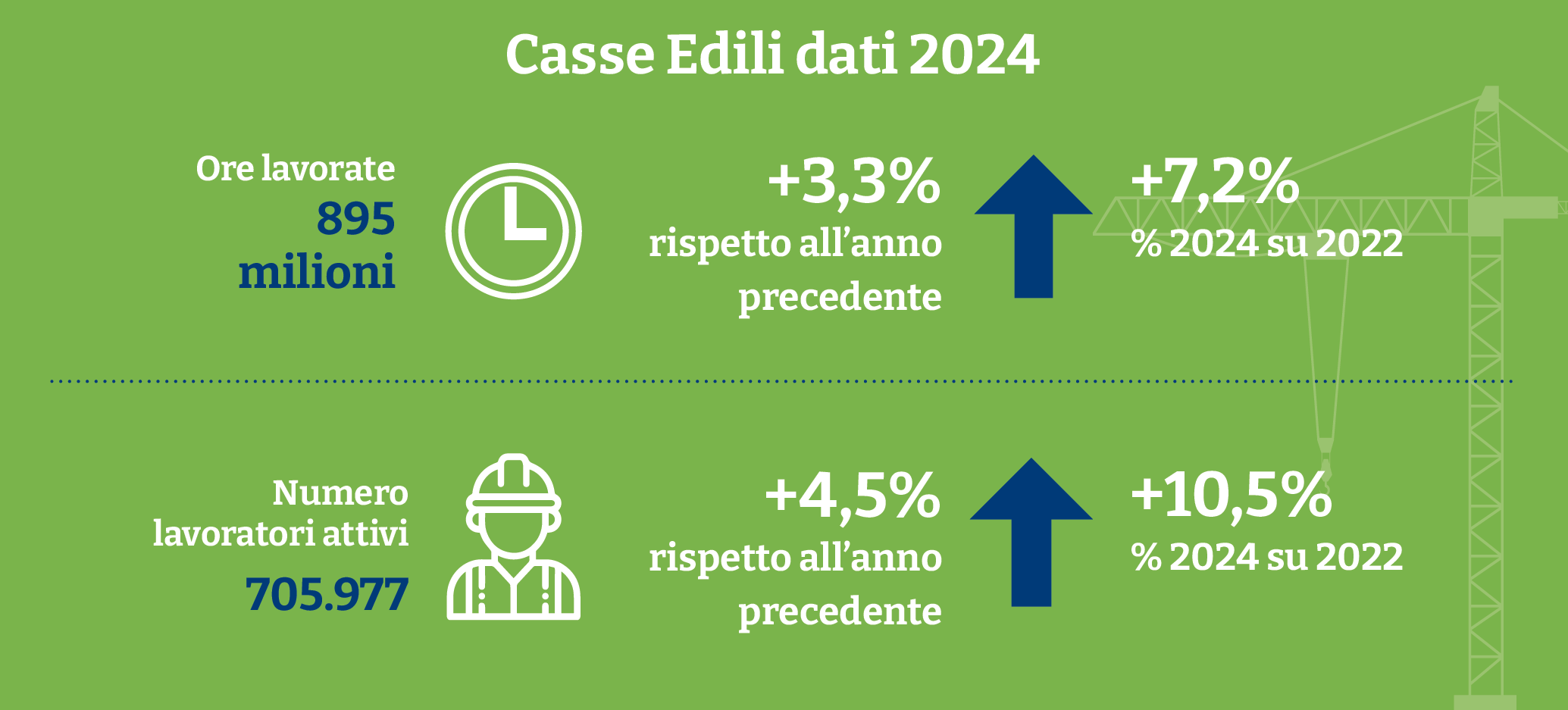 Casse Edili dati 2024

Ore lavorate
895
milioni

+3,3%
rispetto all’anno precedente

+7,2%
% 2024 su 2022

Numero lavoratori attivi
705.977

+4,5%
rispetto all’anno precedente

+10,5%
% 2024 su 2022